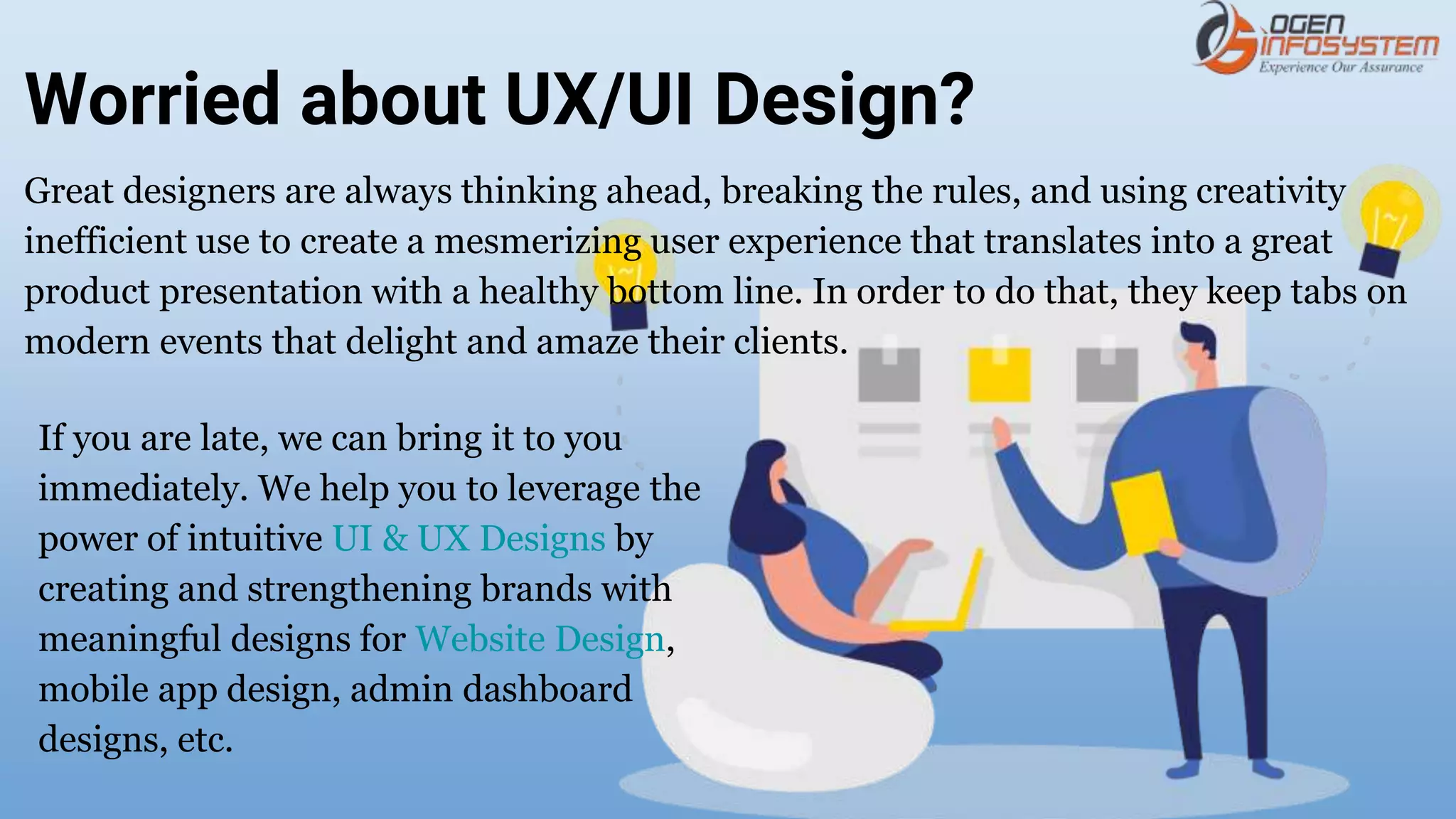 OGEN INFOSYSTEM
Experience Our Assurance

Worried about UX/UI Design?

Great designers are always thinking ahead, breaking the rules, and using creativity inefficient use to create a mesmerizing user experience that translates into a great product presentation with a healthy bottom line. In order to do that, they keep tabs on modern events that delight and amaze their clients.

If you are late, we can bring it to you immediately. We help you to leverage the power of intuitive UI & UX Designs by creating and strengthening brands with meaningful designs for Website Design, mobile app design, admin dashboard designs, etc.